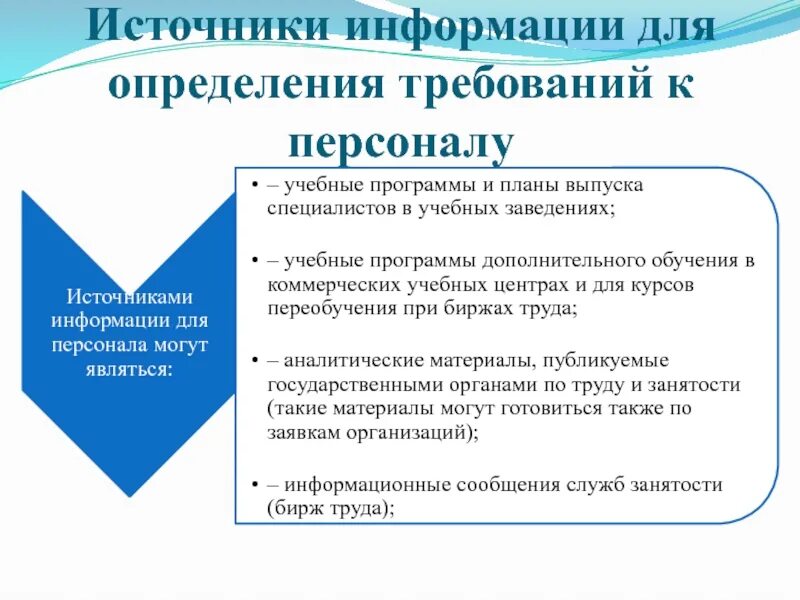 Источники информации для определения требований к персоналу

Источниками информации для персонала могут являться:

• – учебные программы и планы выпуска специалистов в учебных заведениях;

• – учебные программы дополнительного обучения в коммерческих учебных центрах и для курсов переобучения при биржах труда;

• – аналитические материалы, публикуемые государственными органами по труду и занятости (такие материалы могут готовиться также по заявкам организаций);

• – информационные сообщения служб занятости (бирж труда);